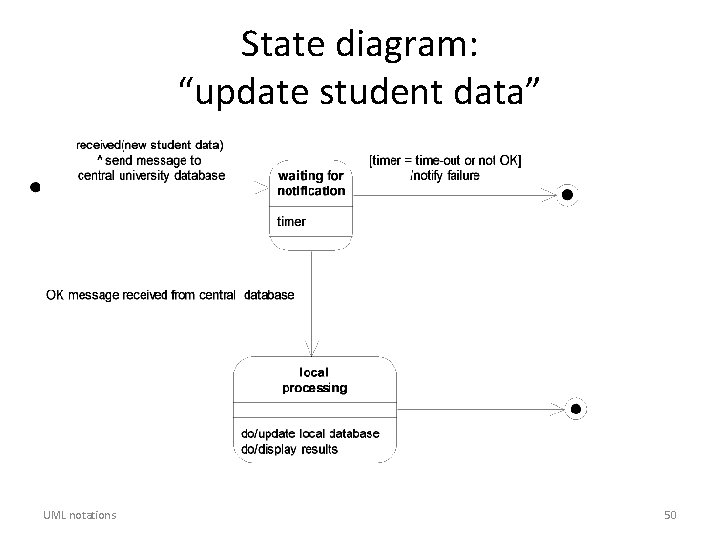 State diagram:
“update student data”

received(new student data)
^ send message to
central university database

waiting for
notification

timer

[timer = time-out or not OK]
/notify failure

OK message received from central database

local
processing

do/update local database
do/display results

UML notations

50